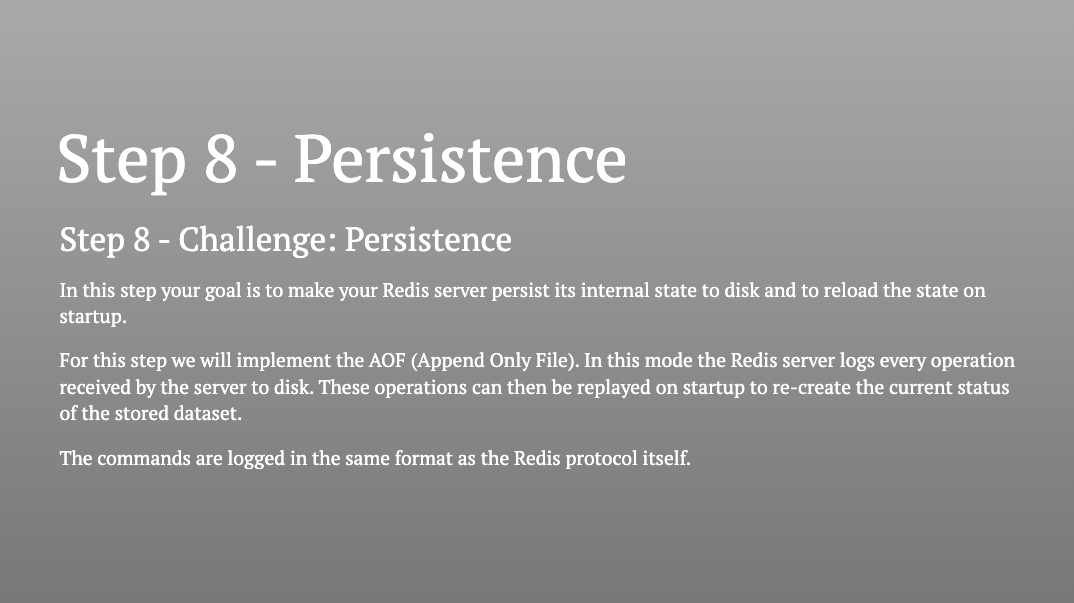 Step 8 - Persistence

Step 8 - Challenge: Persistence

In this step your goal is to make your Redis server persist its internal state to disk and to reload the state on startup.

For this step we will implement the AOF (Append Only File). In this mode the Redis server logs every operation received by the server to disk. These operations can then be replayed on startup to re-create the current status of the stored dataset.

The commands are logged in the same format as the Redis protocol itself.